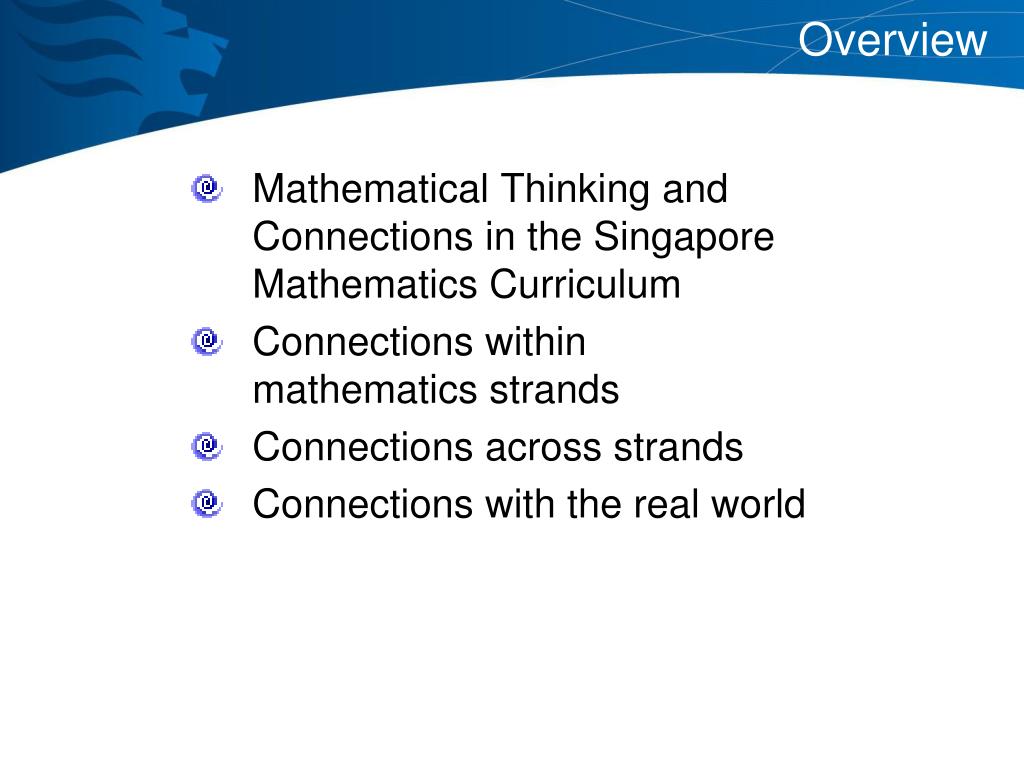 Overview

Mathematical Thinking and Connections in the Singapore Mathematics Curriculum

Connections within mathematics strands

Connections across strands

Connections with the real world